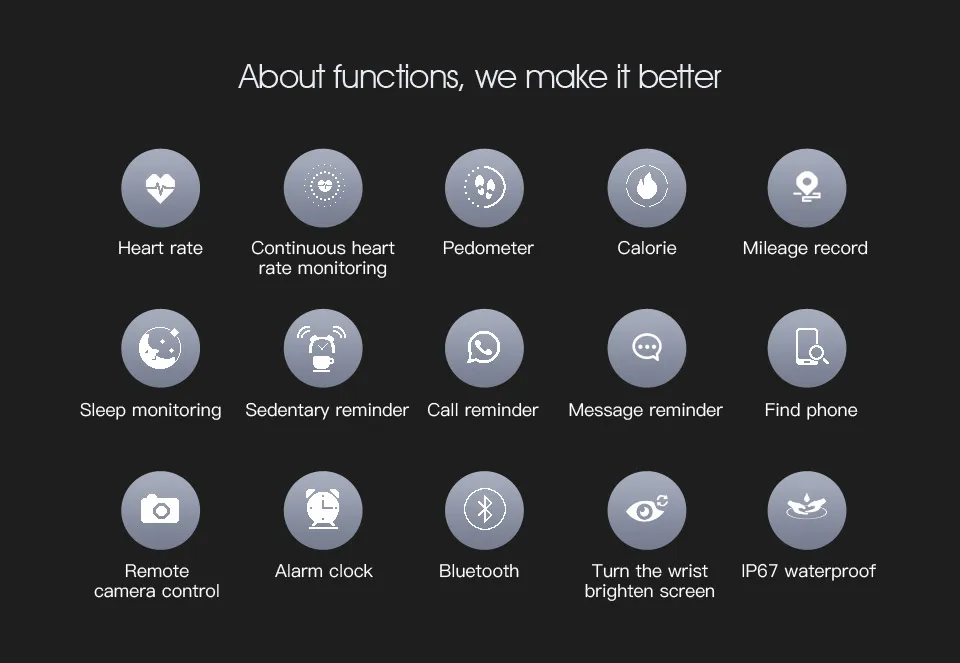 About functions, we make it better

Heart rate

Continuous heart rate monitoring

Pedometer

Calorie

Mileage record

Sleep monitoring

Sedentary reminder

Call reminder

Message reminder

Find phone

Remote camera control

Alarm clock

Bluetooth

Turn the wrist brighten screen

IP67 waterproof